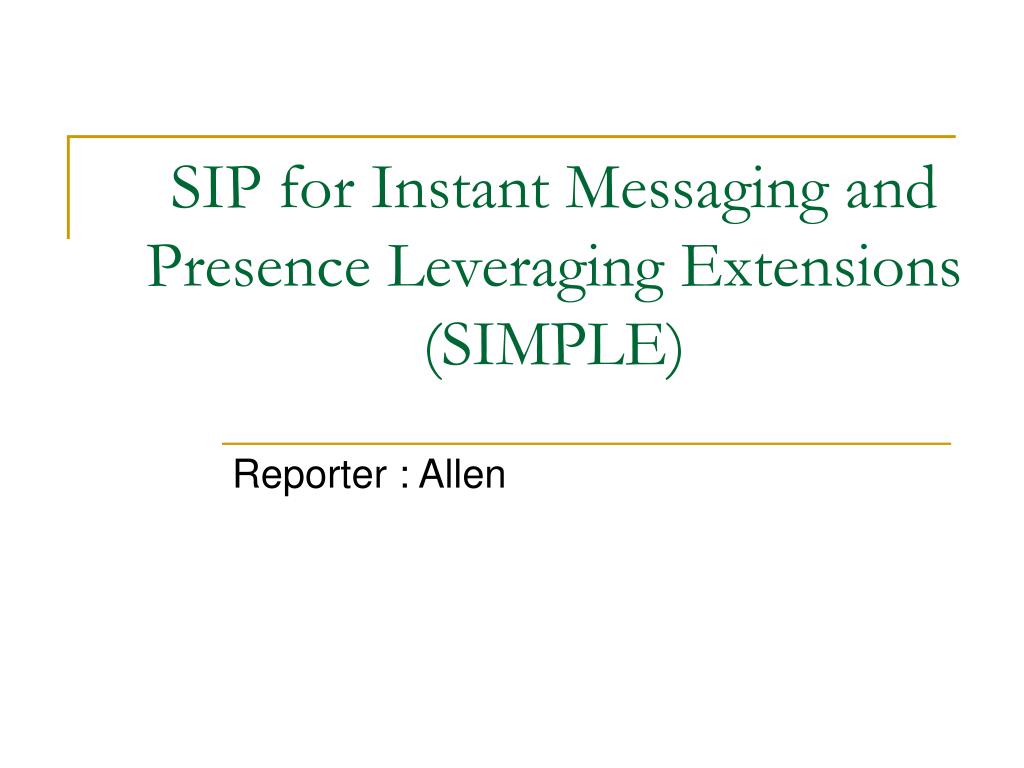 SIP for Instant Messaging and Presence Leveraging Extensions (SIMPLE)

Reporter : Allen